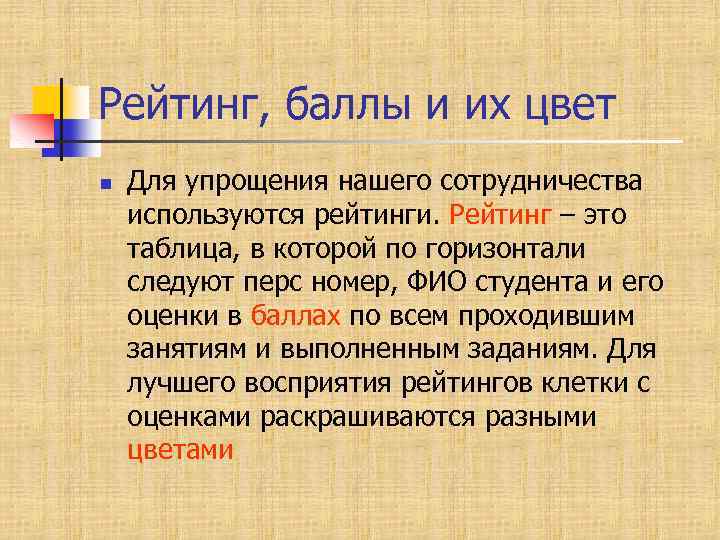 Рейтинг, баллы и их цвет

Для упрощения нашего сотрудничества используются рейтинги. Рейтинг – это таблица, в которой по горизонтали следуют перс номер, ФИО студента и его оценки в баллах по всем проходившим занятиям и выполненным заданиям. Для лучшего восприятия рейтингов клетки с оценками раскрашиваются разными цветами